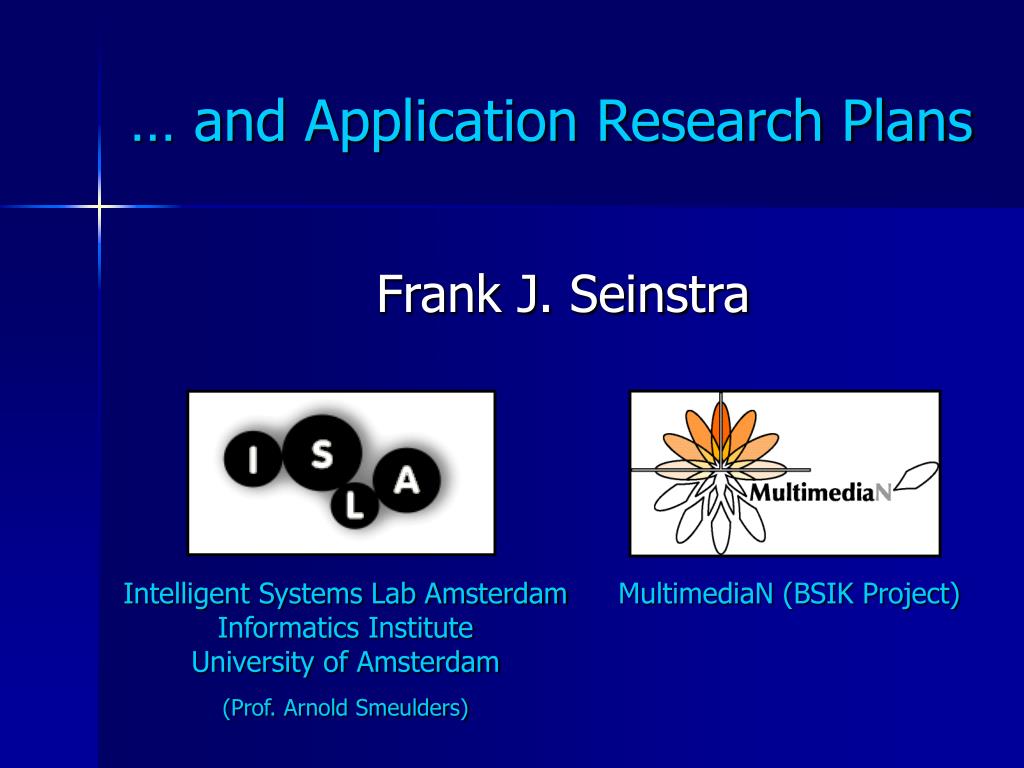 … and Application Research Plans

Frank J. Seinstra

I S L A

MultimediaN

Intelligent Systems Lab Amsterdam
Informatics Institute
University of Amsterdam

(Prof. Arnold Smeulders)

MultimediaN (BSIK Project)